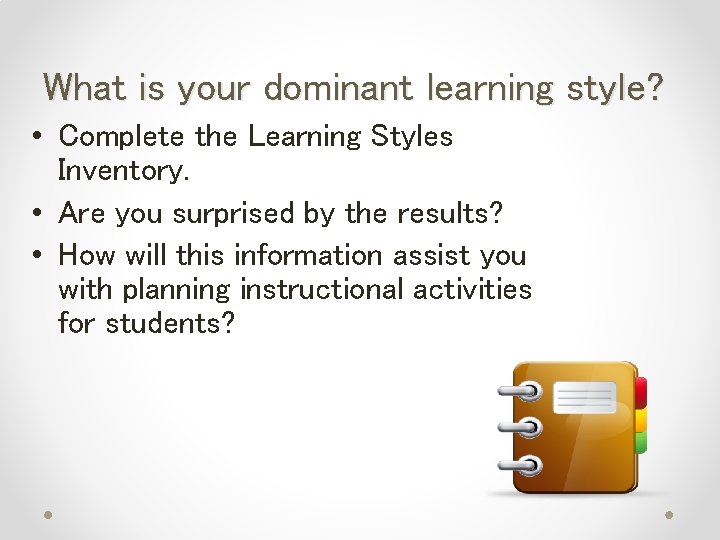 What is your dominant learning style?

• Complete the Learning Styles Inventory.
• Are you surprised by the results?
• How will this information assist you with planning instructional activities for students?